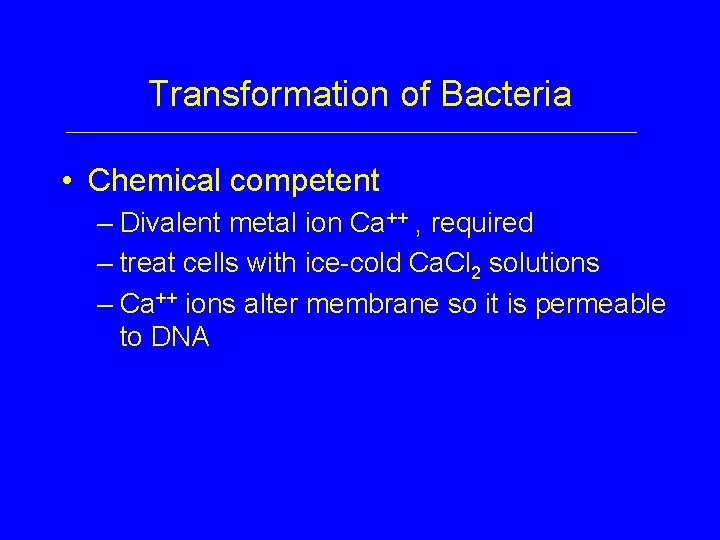 Transformation of Bacteria

• Chemical competent
– Divalent metal ion $Ca^{++}$ , required
– treat cells with ice-cold $CaCl_2$ solutions
– $Ca^{++}$ ions alter membrane so it is permeable to DNA